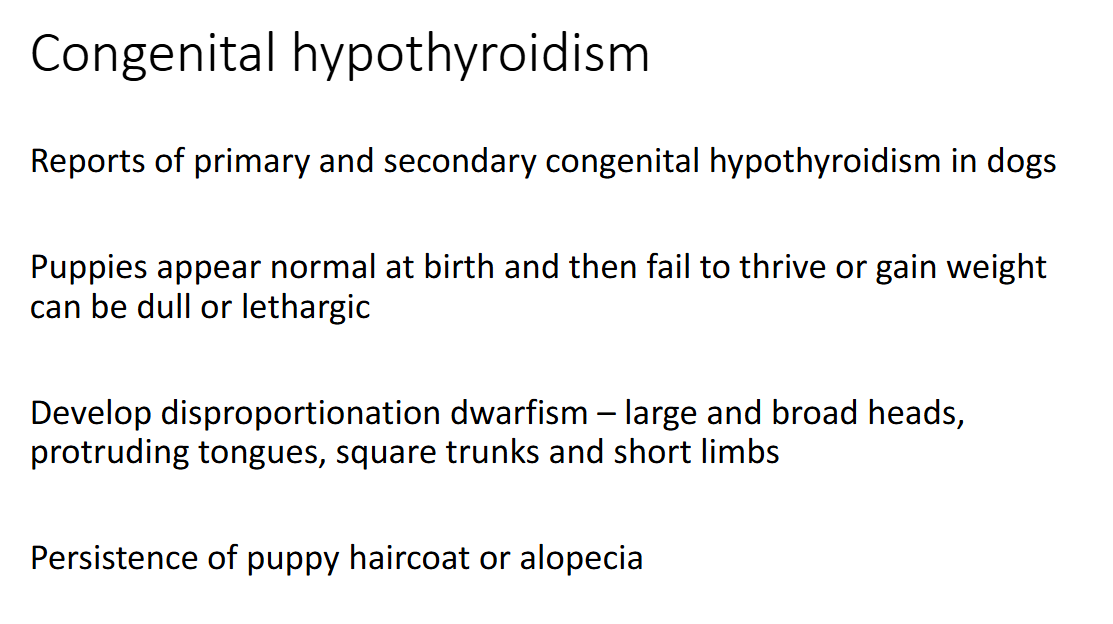 Congenital hypothyroidism

Reports of primary and secondary congenital hypothyroidism in dogs

Puppies appear normal at birth and then fail to thrive or gain weight can be dull or lethargic

Develop disproportionation dwarfism – large and broad heads, protruding tongues, square trunks and short limbs

Persistence of puppy haircoat or alopecia